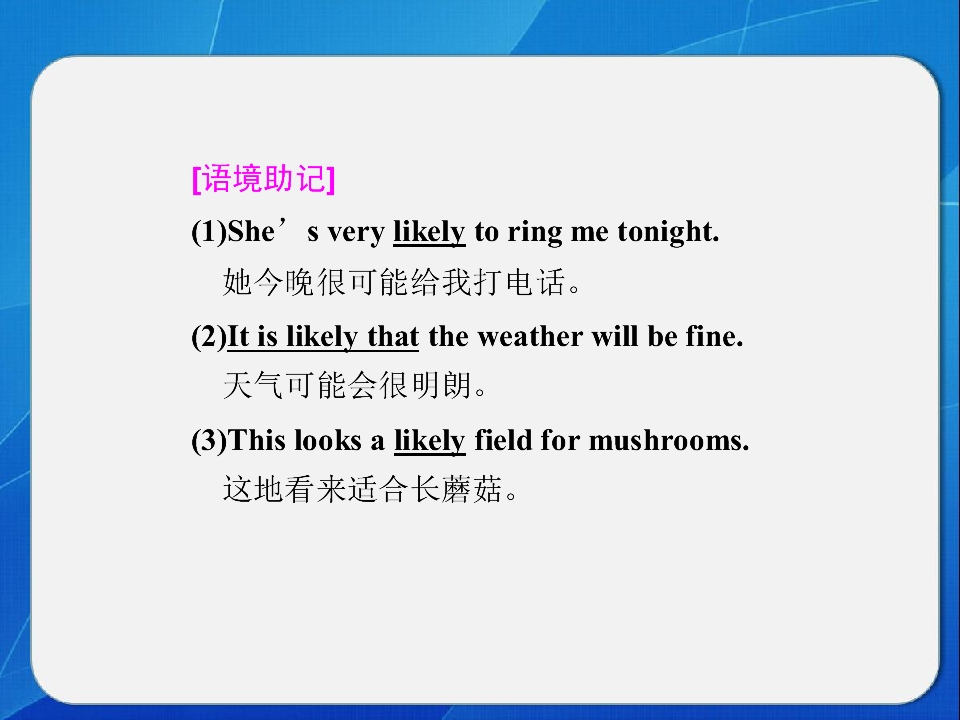 [语境助记]

(1)She’s very likely to ring me tonight.
她今晚很可能给我打电话。

(2)It is likely that the weather will be fine.
天气可能会很明朗。

(3)This looks a likely field for mushrooms.
这地看来适合长蘑菇。